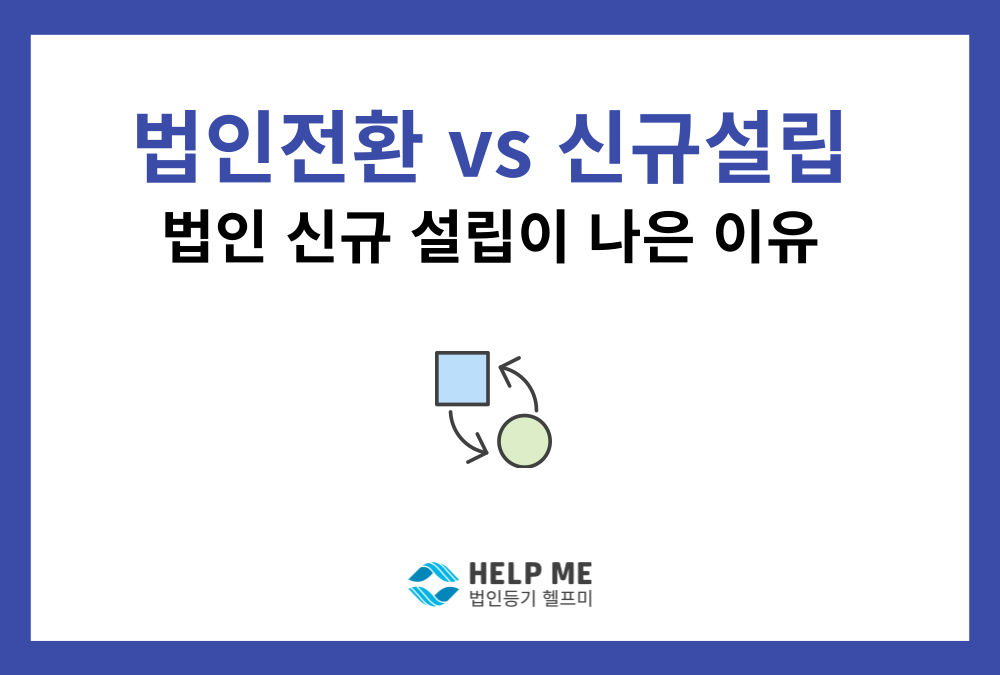 법인전환 vs 신규설립
법인 신규 설립이 나은 이유

HELP ME
법인등기 헬프미